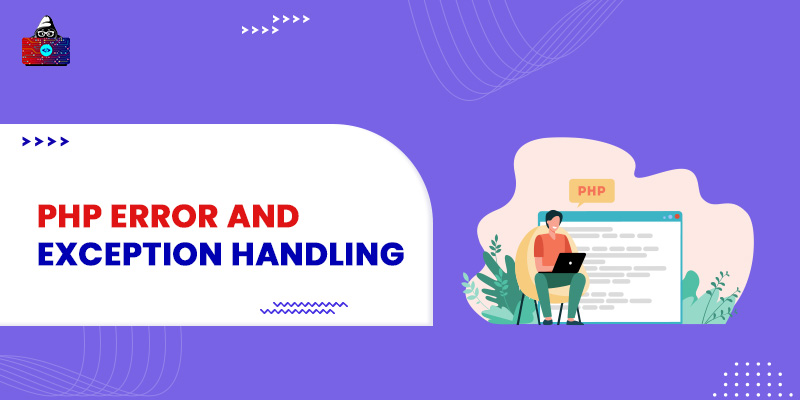 PHP ERROR AND EXCEPTION HANDLING

PHP